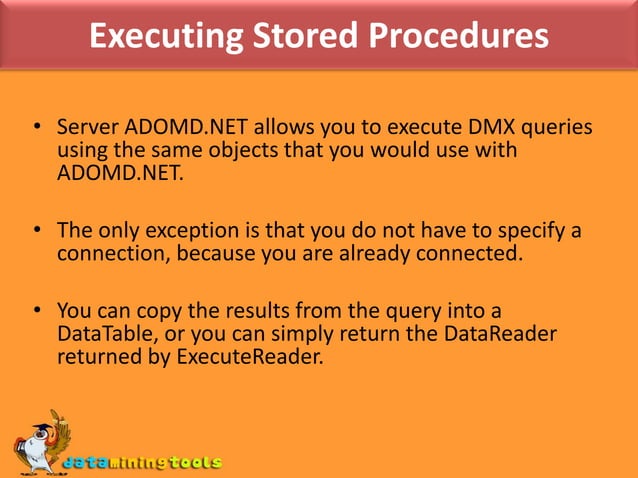 Executing Stored Procedures

• Server ADOMD.NET allows you to execute DMX queries using the same objects that you would use with ADOMD.NET.

• The only exception is that you do not have to specify a connection, because you are already connected.

• You can copy the results from the query into a DataTable, or you can simply return the DataReader returned by ExecuteReader.

dataminingtools